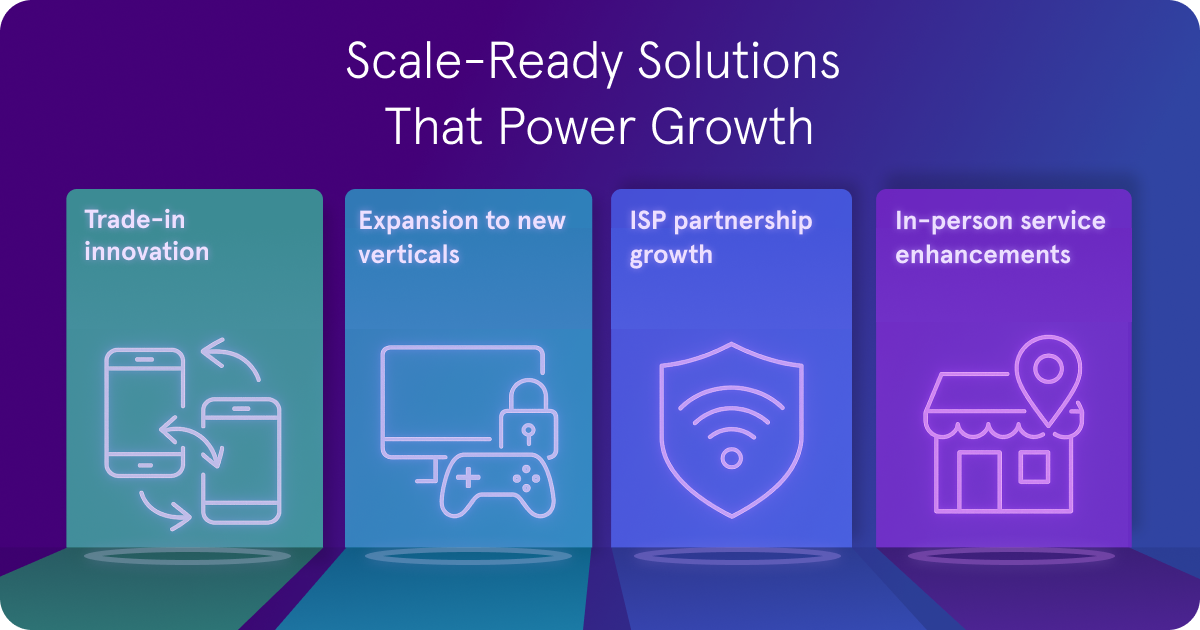 Scale-Ready Solutions That Power Growth

Trade-in innovation

Expansion to new verticals

ISP partnership growth

In-person service enhancements